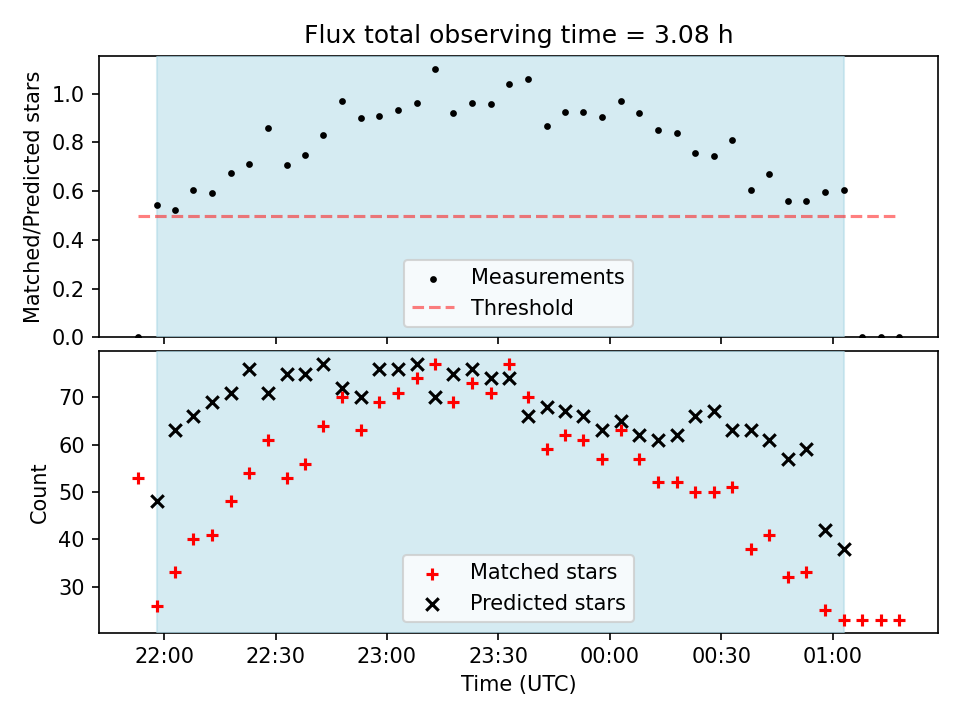 Flux total observing time = 3.08 h

Matched/Predicted stars

1.0
0.8
0.6
0.4
0.2
0.0

Measurements
Threshold

Count

70
60
50
40
30

Matched stars
Predicted stars

22:00
22:30
23:00
23:30
00:00
00:30
01:00

Time (UTC)